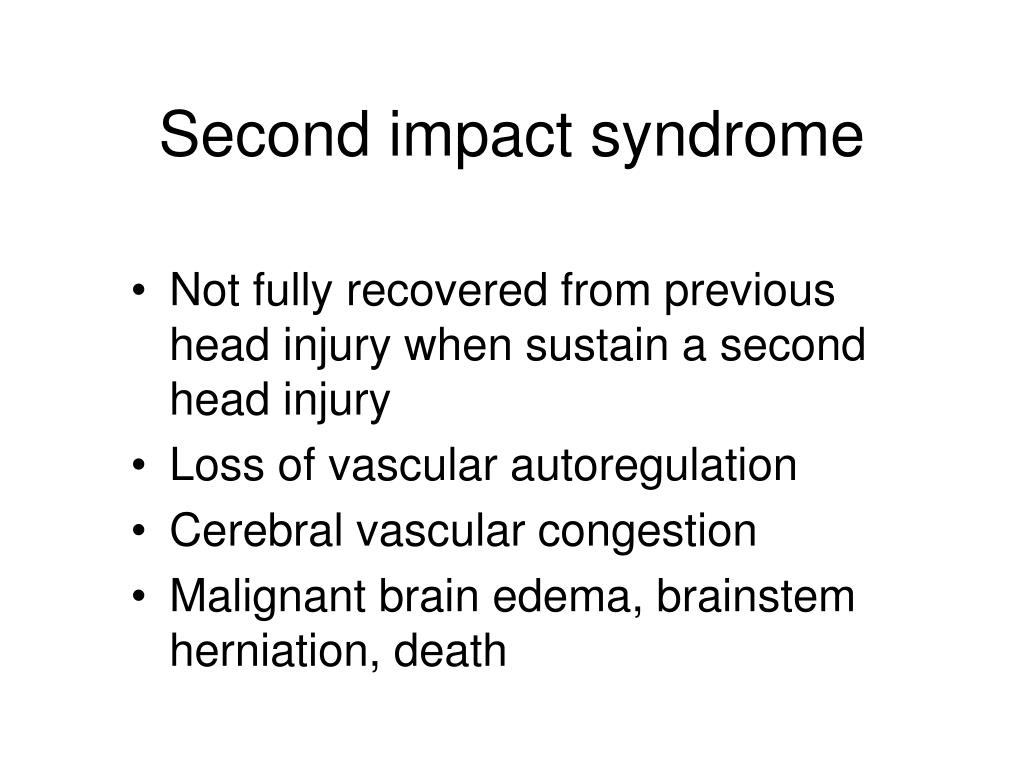 Second impact syndrome

• Not fully recovered from previous head injury when sustain a second head injury
• Loss of vascular autoregulation
• Cerebral vascular congestion
• Malignant brain edema, brainstem herniation, death